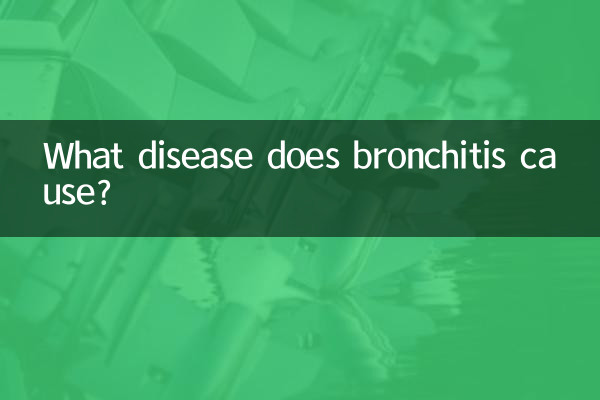 What disease does bronchitis cause?